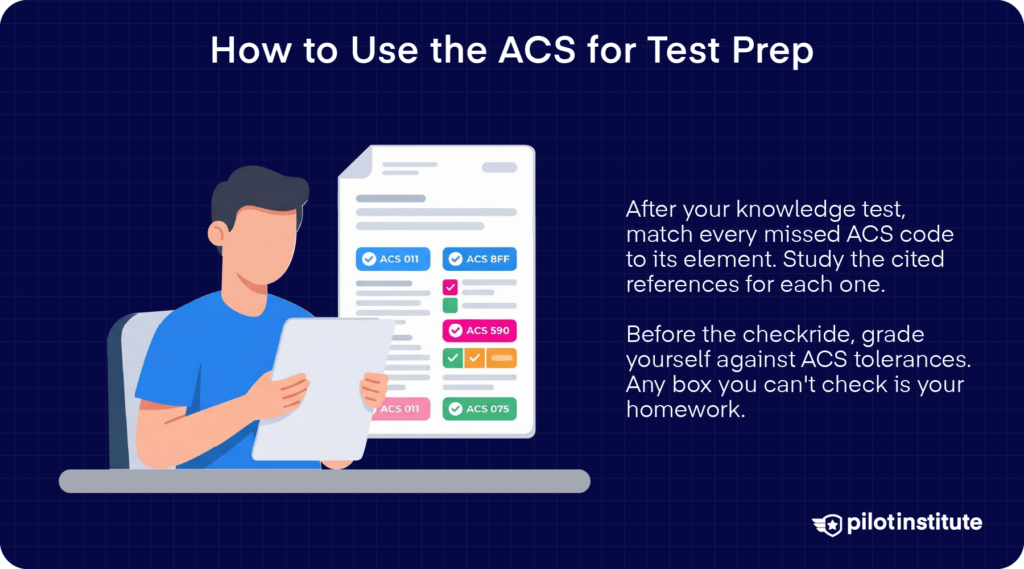 How to Use the ACS for Test Prep

ACS 011
ACS 8FF
ACS 590
ACS 011
ACS 075

After your knowledge test, match every missed ACS code to its element. Study the cited references for each one.

Before the checkride, grade yourself against ACS tolerances. Any box you can't check is your homework.

pilotinstitute